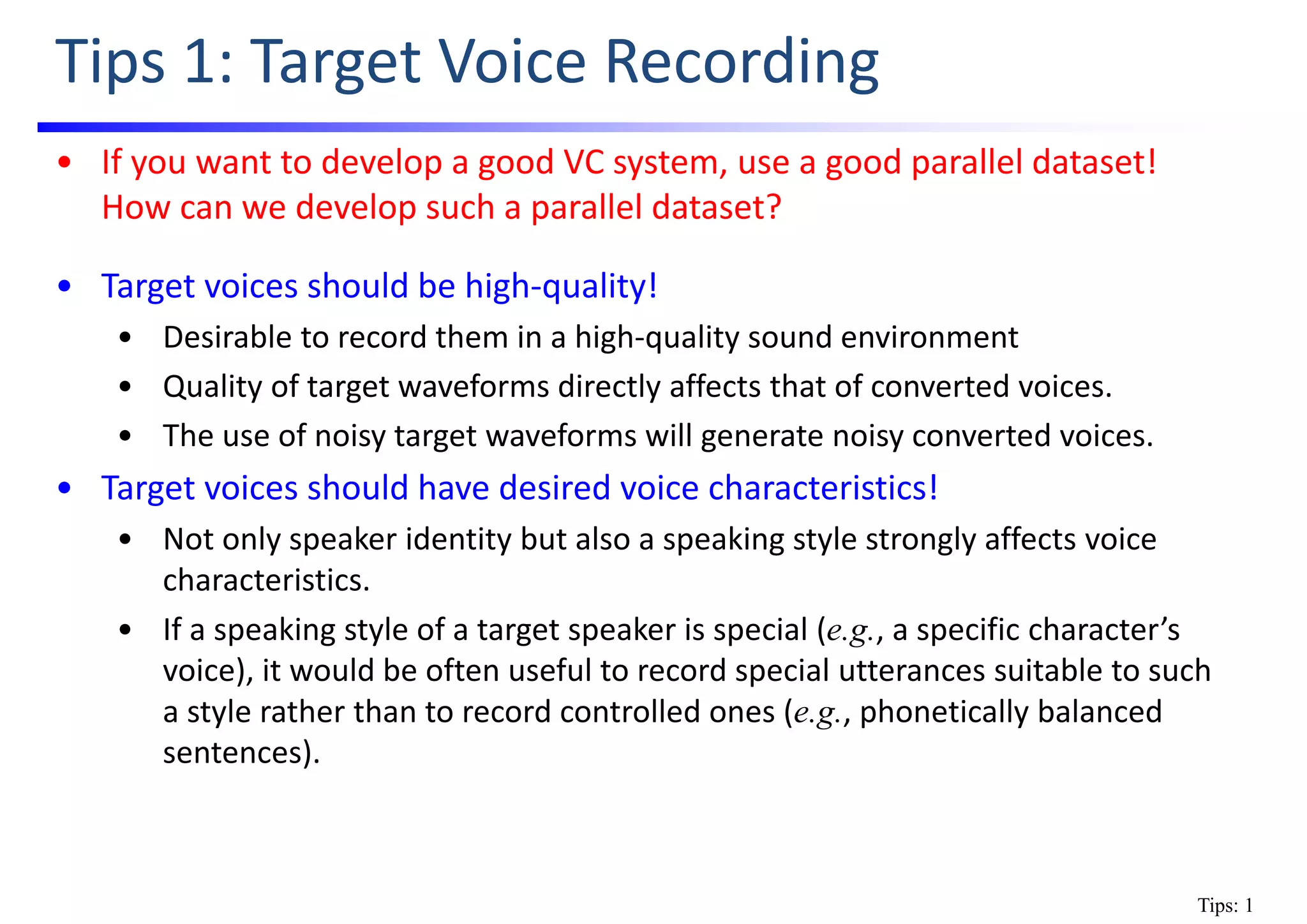 Tips 1: Target Voice Recording

• If you want to develop a good VC system, use a good parallel dataset! How can we develop such a parallel dataset?

• Target voices should be high-quality!
  • Desirable to record them in a high-quality sound environment
  • Quality of target waveforms directly affects that of converted voices.
  • The use of noisy target waveforms will generate noisy converted voices.
• Target voices should have desired voice characteristics!
  • Not only speaker identity but also a speaking style strongly affects voice characteristics.
  • If a speaking style of a target speaker is special (e.g., a specific character's voice), it would be often useful to record special utterances suitable to such a style rather than to record controlled ones (e.g., phonetically balanced sentences).

Tips: 1